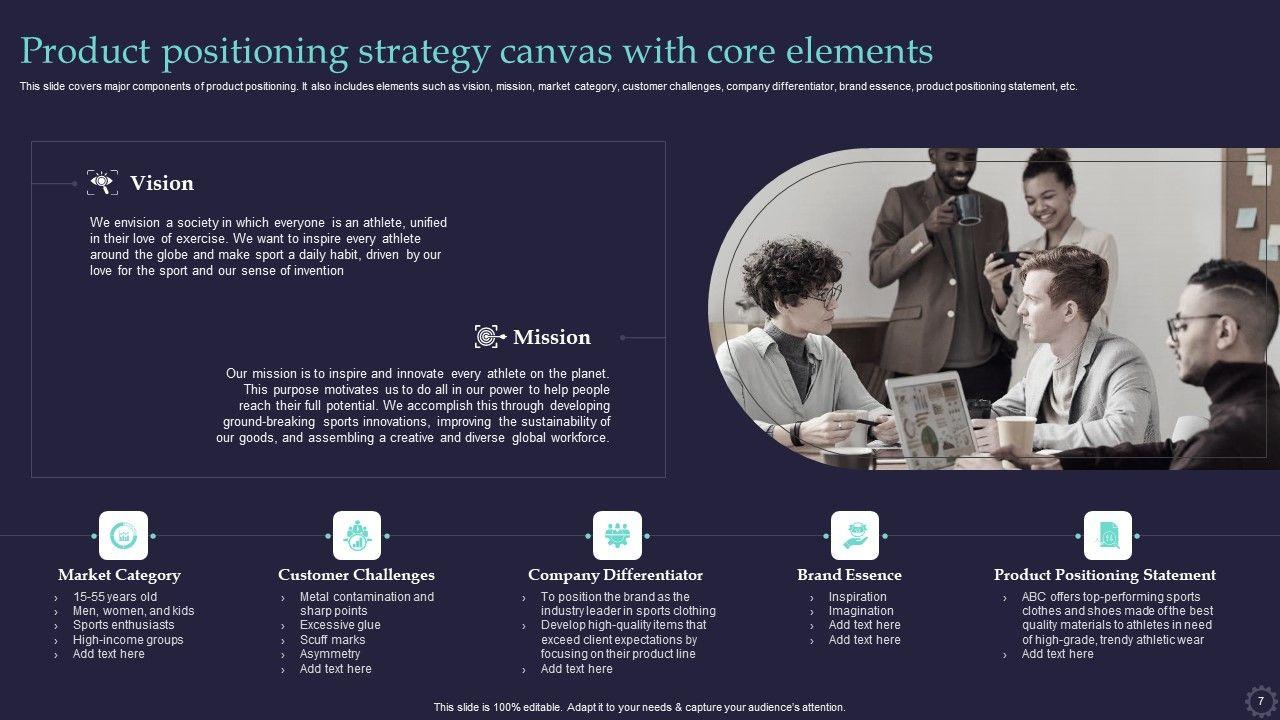 Product positioning strategy canvas with core elements

This slide covers major components of product positioning. It also includes elements such as vision, mission, market category, customer challenges, company differentiator, brand essence, product positioning statement, etc.

Vision

We envision a society in which everyone is an athlete, unified in their love of exercise. We want to inspire every athlete around the globe and make sport a daily habit, driven by our love for the sport and our sense of invention

Mission

Our mission is to inspire and innovate every athlete on the planet. This purpose motivates us to do all in our power to help people reach their full potential. We accomplish this through developing ground-breaking sports innovations, improving the sustainability of our goods, and assembling a creative and diverse global workforce.

Market Category
› 15-55 years old
› Men, women, and kids
› Sports enthusiasts
› High-income groups
› Add text here

Customer Challenges
› Metal contamination and sharp points
› Excessive glue
› Scuff marks
› Asymmetry
› Add text here

Company Differentiator
› To position the brand as the industry leader in sports clothing
› Develop high-quality items that exceed client expectations by focusing on their product line
› Add text here

Brand Essence
› Inspiration
› Imagination
› Add text here
› Add text here

Product Positioning Statement
› ABC offers top-performing sports clothes and shoes made of the best quality materials to athletes in need of high-grade, trendy athletic wear
› Add text here

This slide is 100% editable. Adapt it to your needs & capture your audience's attention.

7